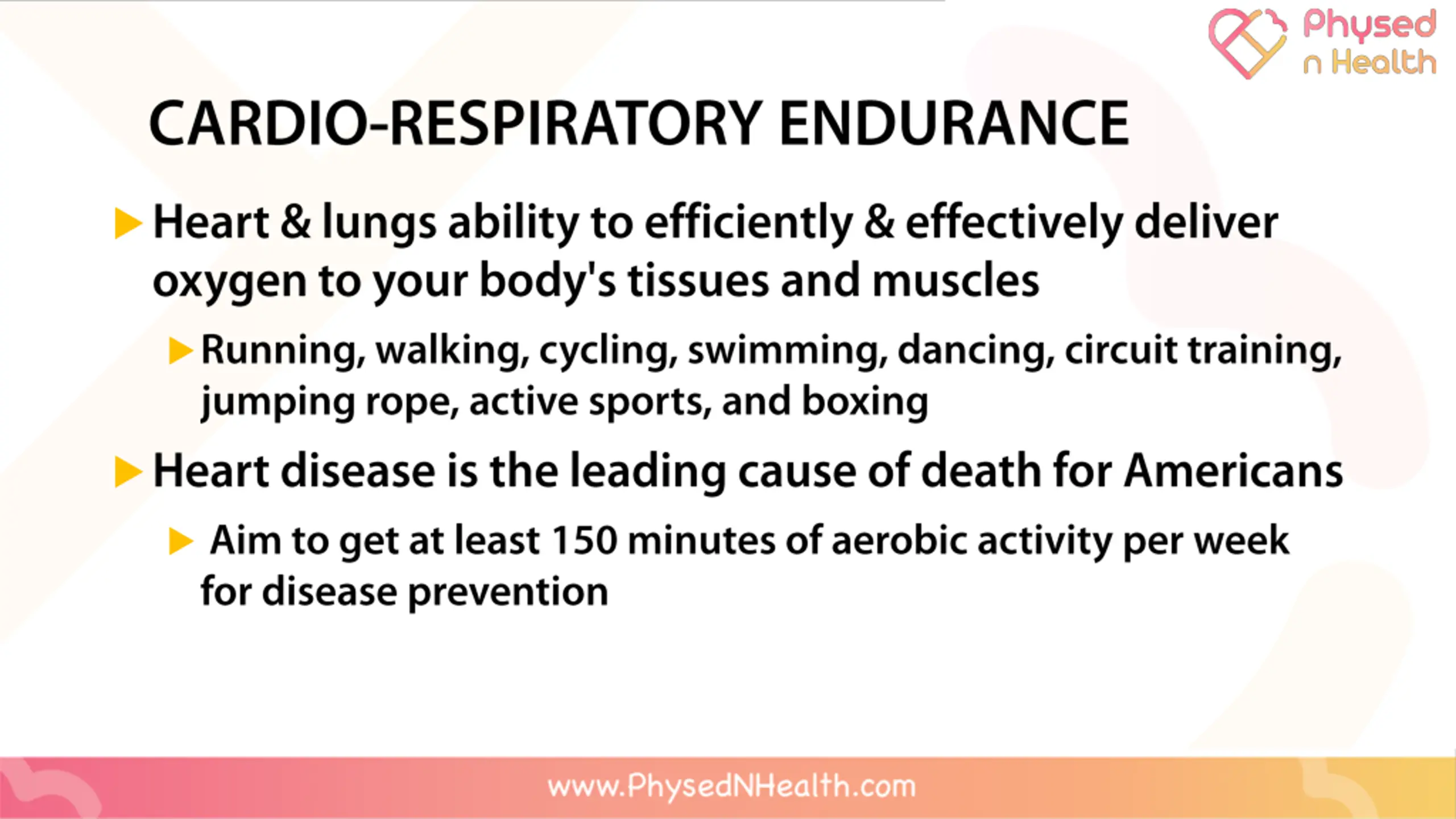 Physed n Health

CARDIO-RESPIRATORY ENDURANCE

Heart & lungs ability to efficiently & effectively deliver oxygen to your body's tissues and muscles

Running, walking, cycling, swimming, dancing, circuit training, jumping rope, active sports, and boxing

Heart disease is the leading cause of death for Americans

Aim to get at least 150 minutes of aerobic activity per week for disease prevention

www.PhysedNHealth.com